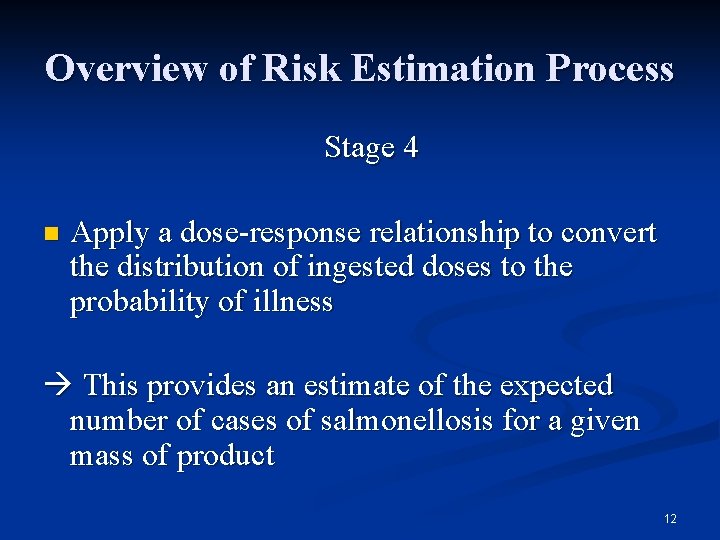 Overview of Risk Estimation Process

Stage 4

Apply a dose-response relationship to convert the distribution of ingested doses to the probability of illness

→ This provides an estimate of the expected number of cases of salmonellosis for a given mass of product

12